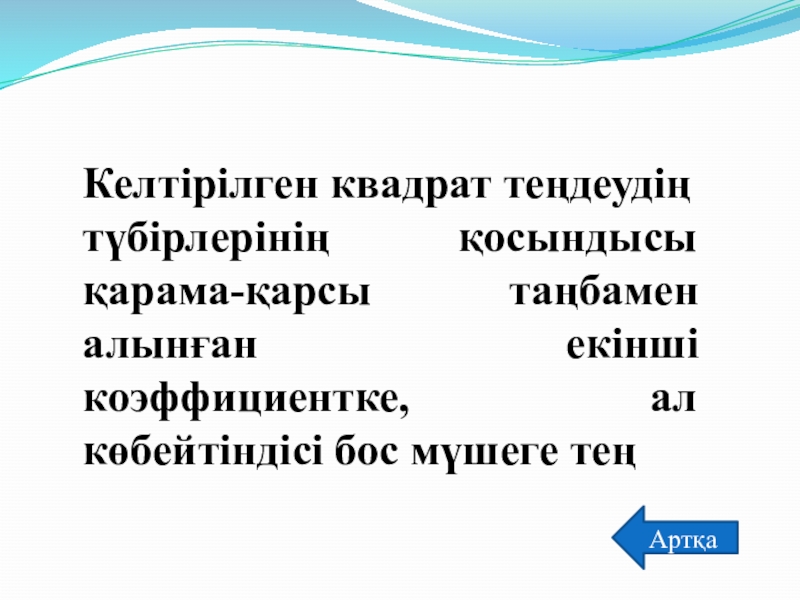 Келтірілген квадрат теңдеудің түбірлерінің қосындысы қарама-қарсы таңбамен алынған екінші коэффициентке, ал көбейтіндісі бос мүшеге тең

Артқа